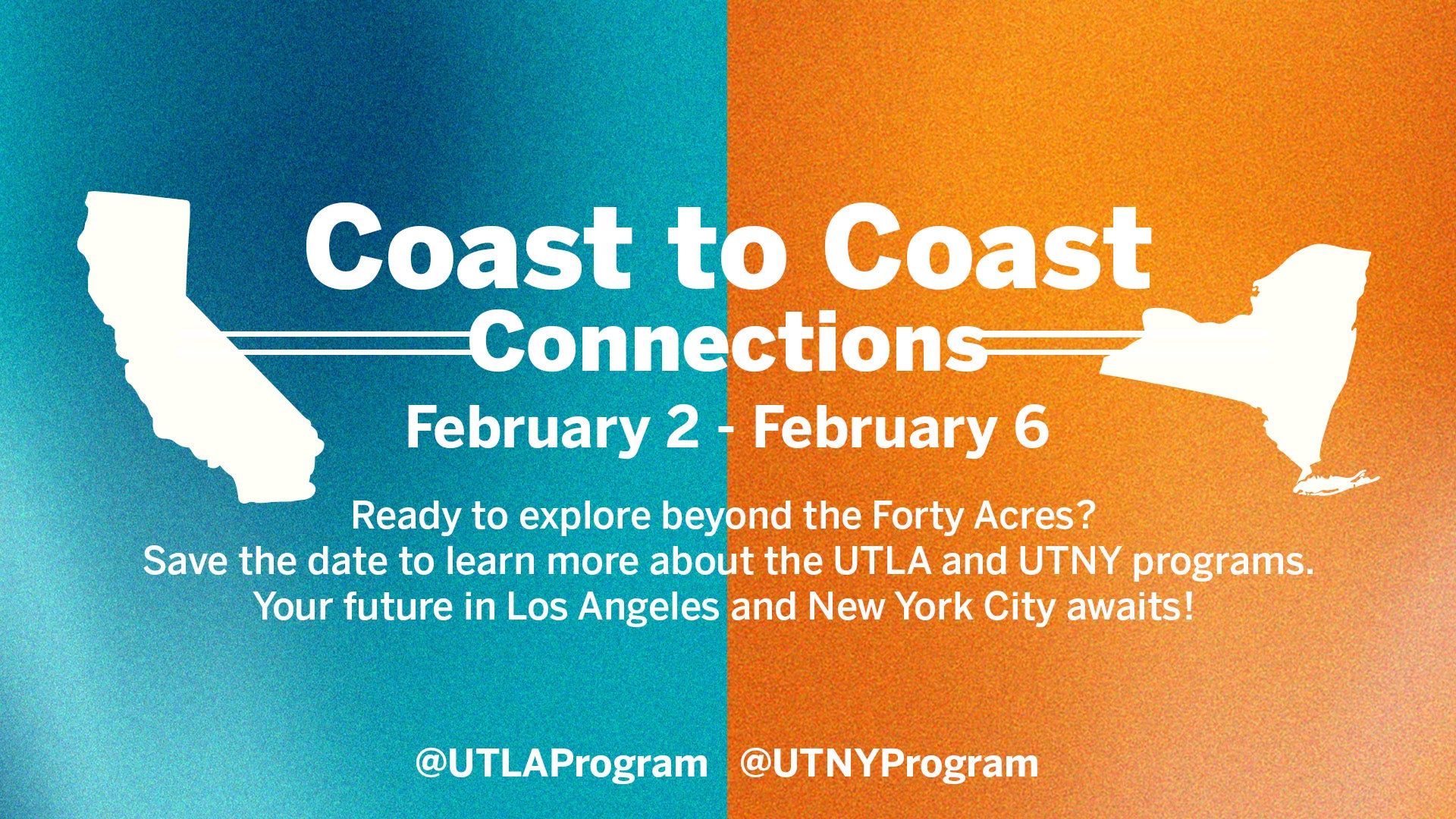 Coast to Coast
Connections
February 2 - February 6

Ready to explore beyond the Forty Acres?
Save the date to learn more about the UTLA and UTNY programs.
Your future in Los Angeles and New York City awaits!

@UTLAProgram @UTNYProgram